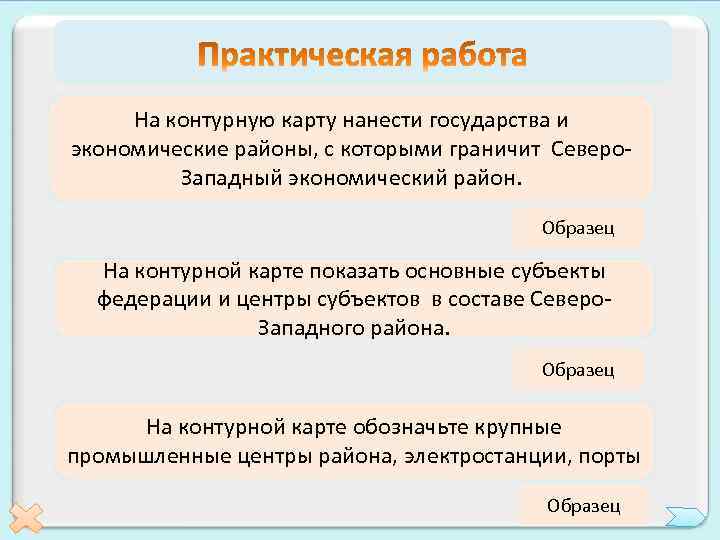 Практическая работа

На контурную карту нанести государства и экономические районы, с которыми граничит Северо-Западный экономический район.

Образец

На контурной карте показать основные субъекты федерации и центры субъектов в составе Северо-Западного района.

Образец

На контурной карте обозначьте крупные промышленные центры района, электростанции, порты

Образец